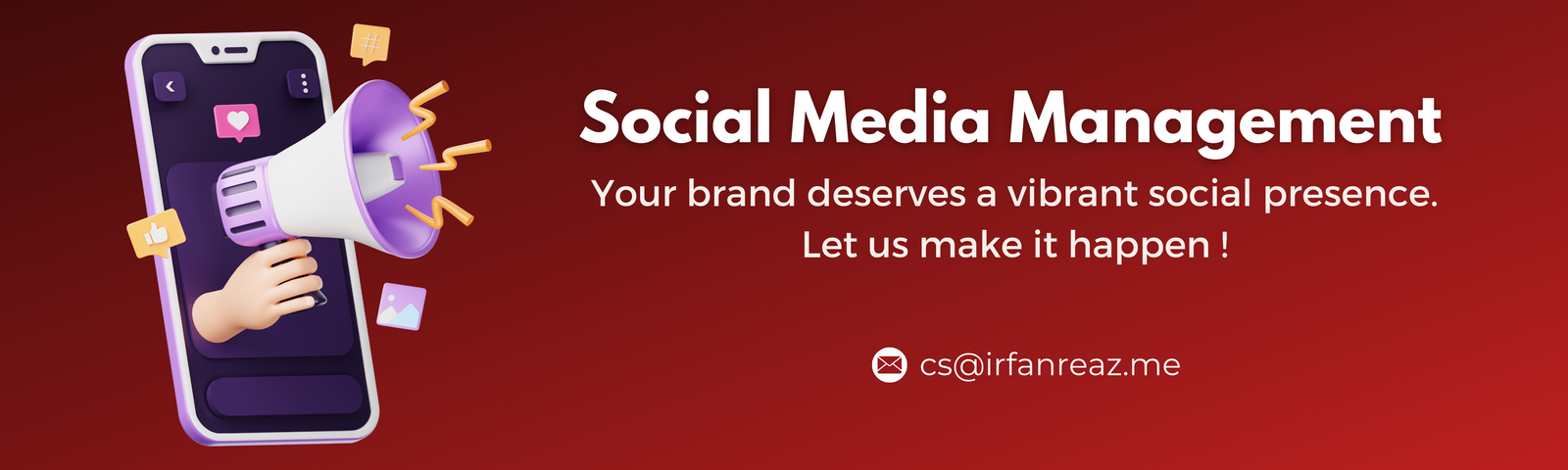 #

Social Media Management

Your brand deserves a vibrant social presence. Let us make it happen !

cs@irfanreaz.me